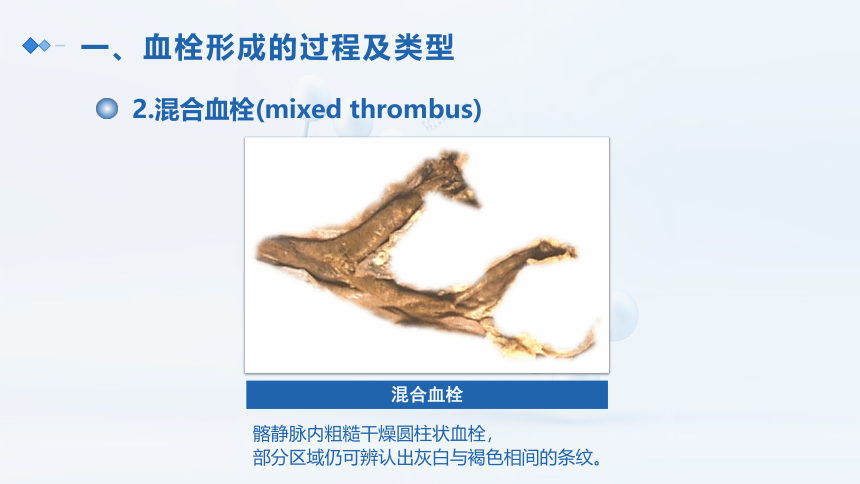 一、血栓形成的过程及类型

2.混合血栓(mixed thrombus)

混合血栓

髂静脉内粗糙干燥圆柱状血栓，
部分区域仍可辨认出灰白与褐色相间的条纹。